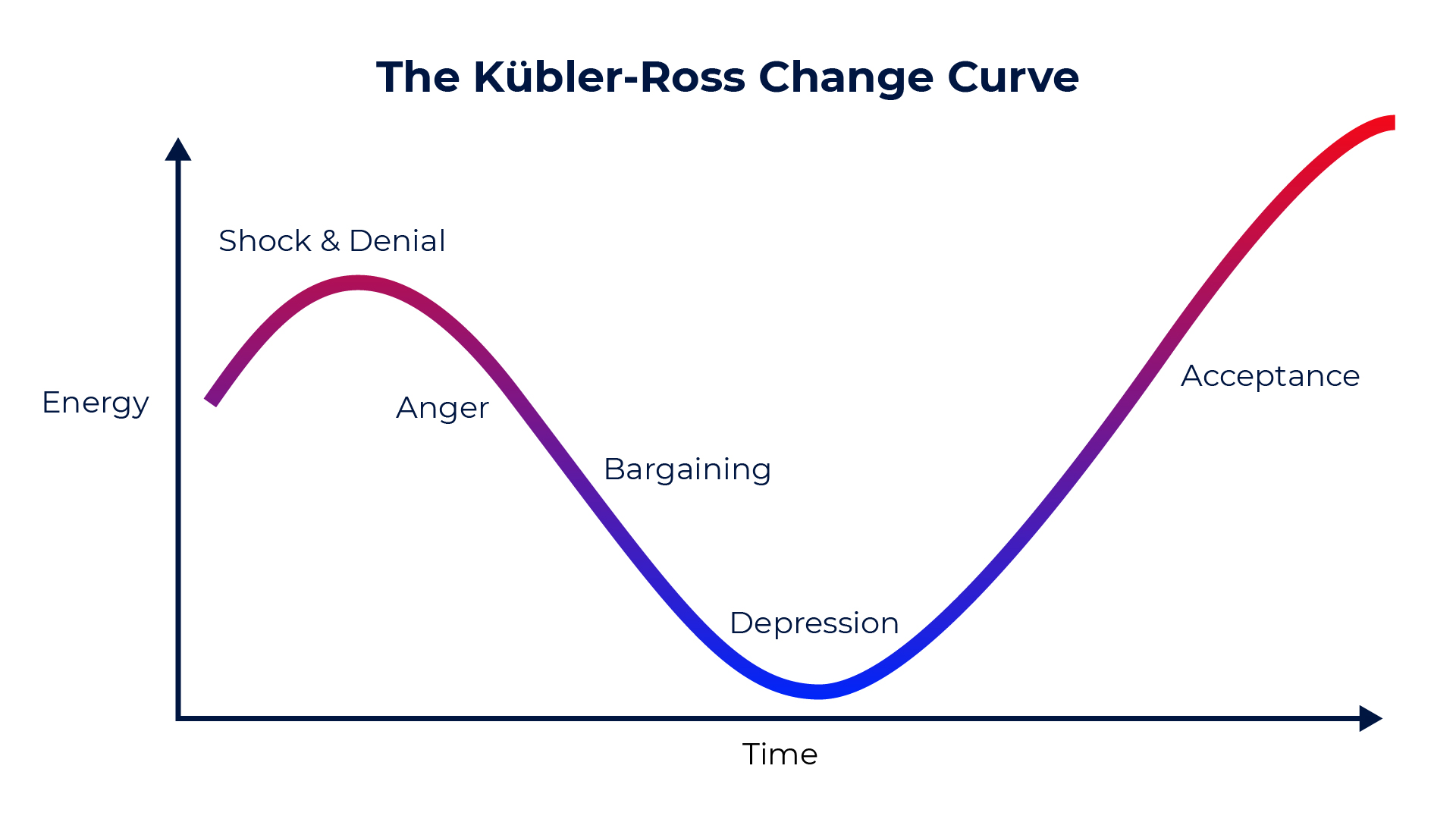 The Kübler-Ross Change Curve

Energy

Shock & Denial

Anger

Bargaining

Depression

Acceptance

Time